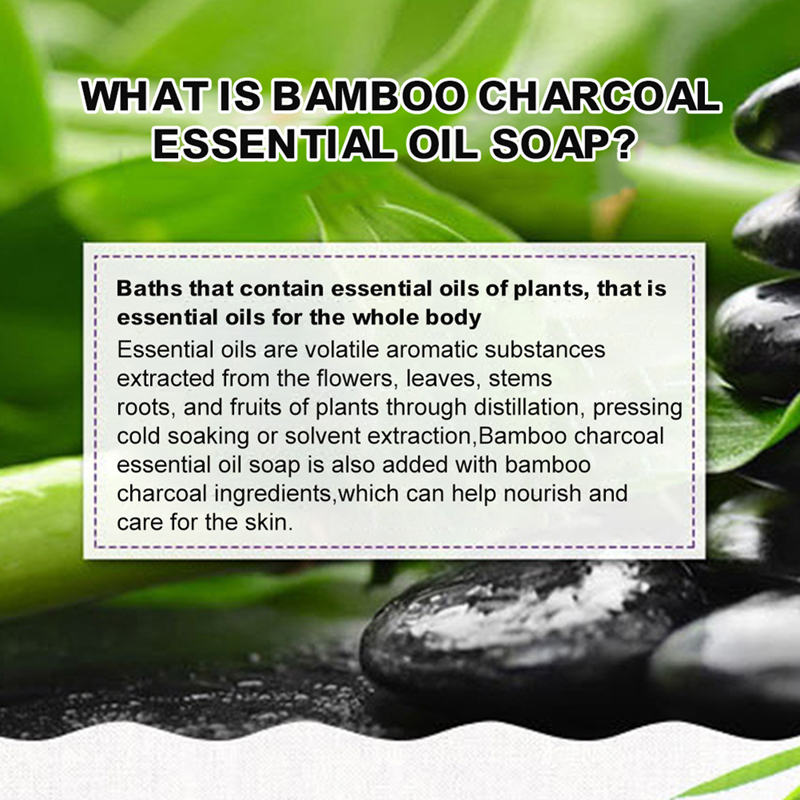 WHAT IS BAMBOO CHARCOAL ESSENTIAL OIL SOAP?

Baths that contain essential oils of plants, that is essential oils for the whole body

Essential oils are volatile aromatic substances extracted from the flowers, leaves, stems roots, and fruits of plants through distillation, pressing cold soaking or solvent extraction,Bamboo charcoal essential oil soap is also added with bamboo charcoal ingredients,which can help nourish and care for the skin.